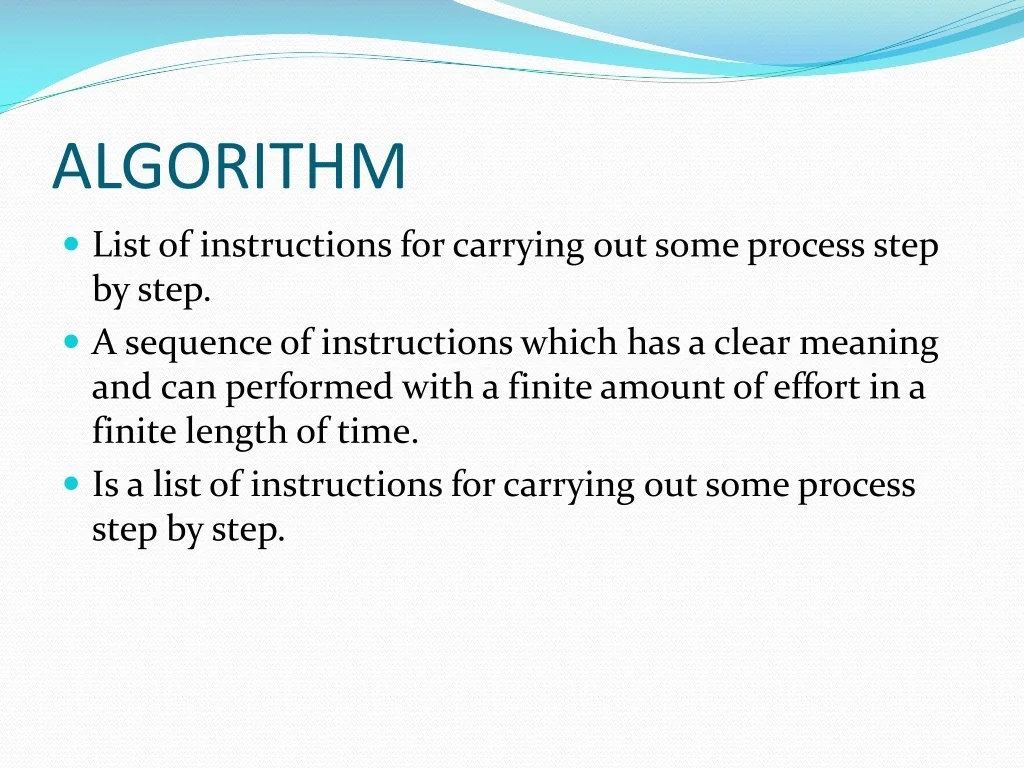 ALGORITHM

- List of instructions for carrying out some process step by step.
- A sequence of instructions which has a clear meaning and can performed with a finite amount of effort in a finite length of time.
- Is a list of instructions for carrying out some process step by step.